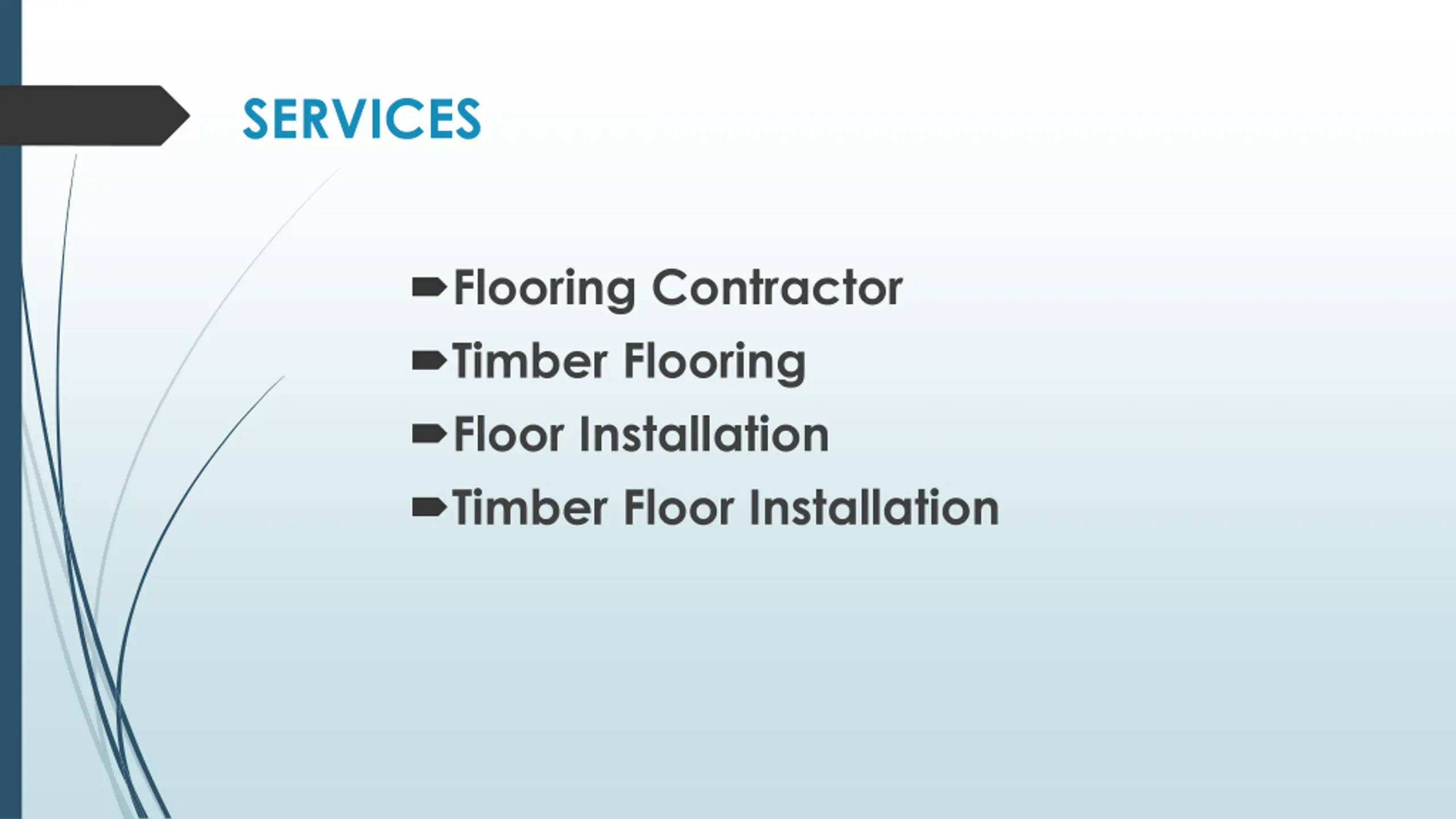 SERVICES

Flooring Contractor
Timber Flooring
Floor Installation
Timber Floor Installation